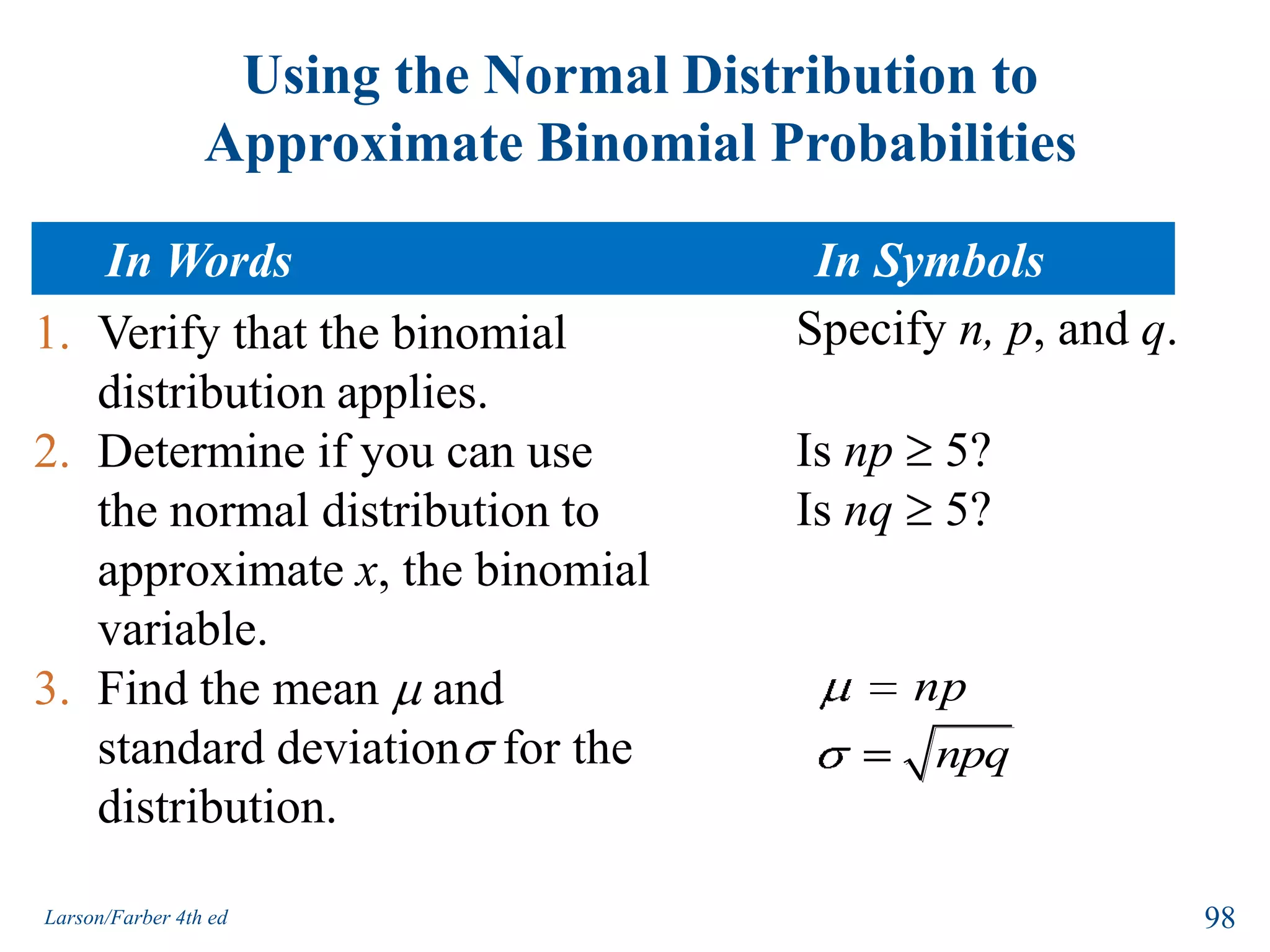 Using the Normal Distribution to Approximate Binomial Probabilities

| In Words | In Symbols |
|---|---|
| 1. Verify that the binomial distribution applies. | Specify $n$, $p$, and $q$. |
| 2. Determine if you can use the normal distribution to approximate $x$, the binomial variable. | Is $np \geq 5$? Is $nq \geq 5$? |
| 3. Find the mean $\mu$ and standard deviation $\sigma$ for the distribution. | $\mu = np$ $\sigma = \sqrt{npq}$ |

Larson/Farber 4th ed

98